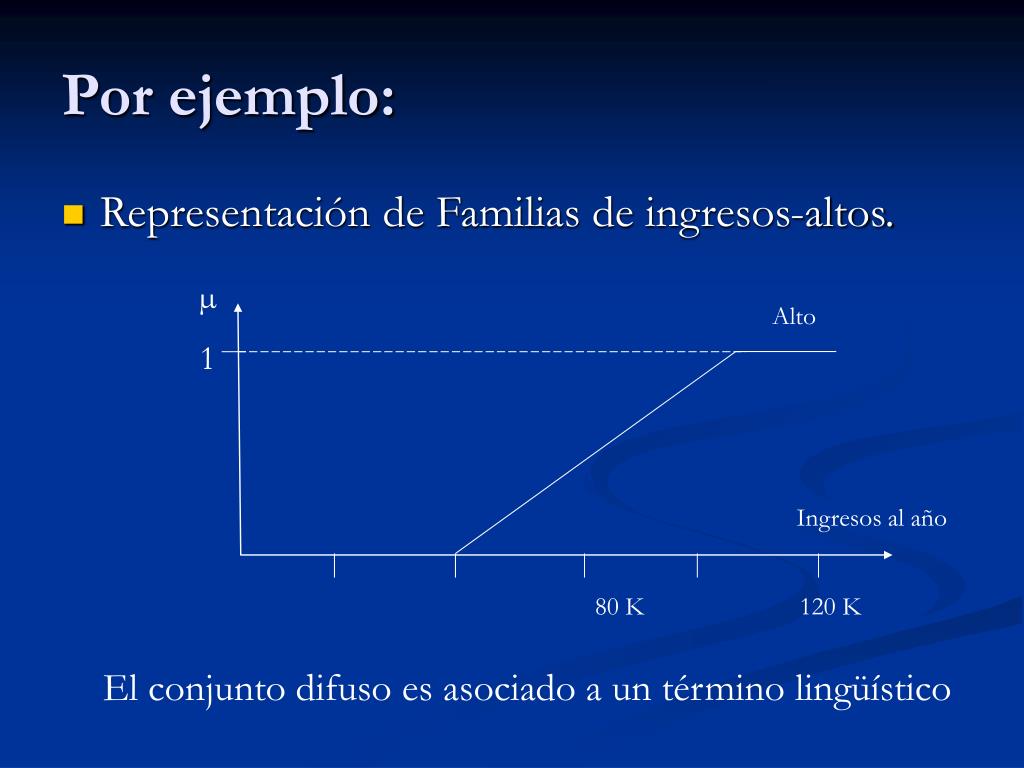 Por ejemplo:

Representación de Familias de ingresos-altos.

μ

1

Alto

Ingresos al año

80 K

120 K

El conjunto difuso es asociado a un término lingüístico